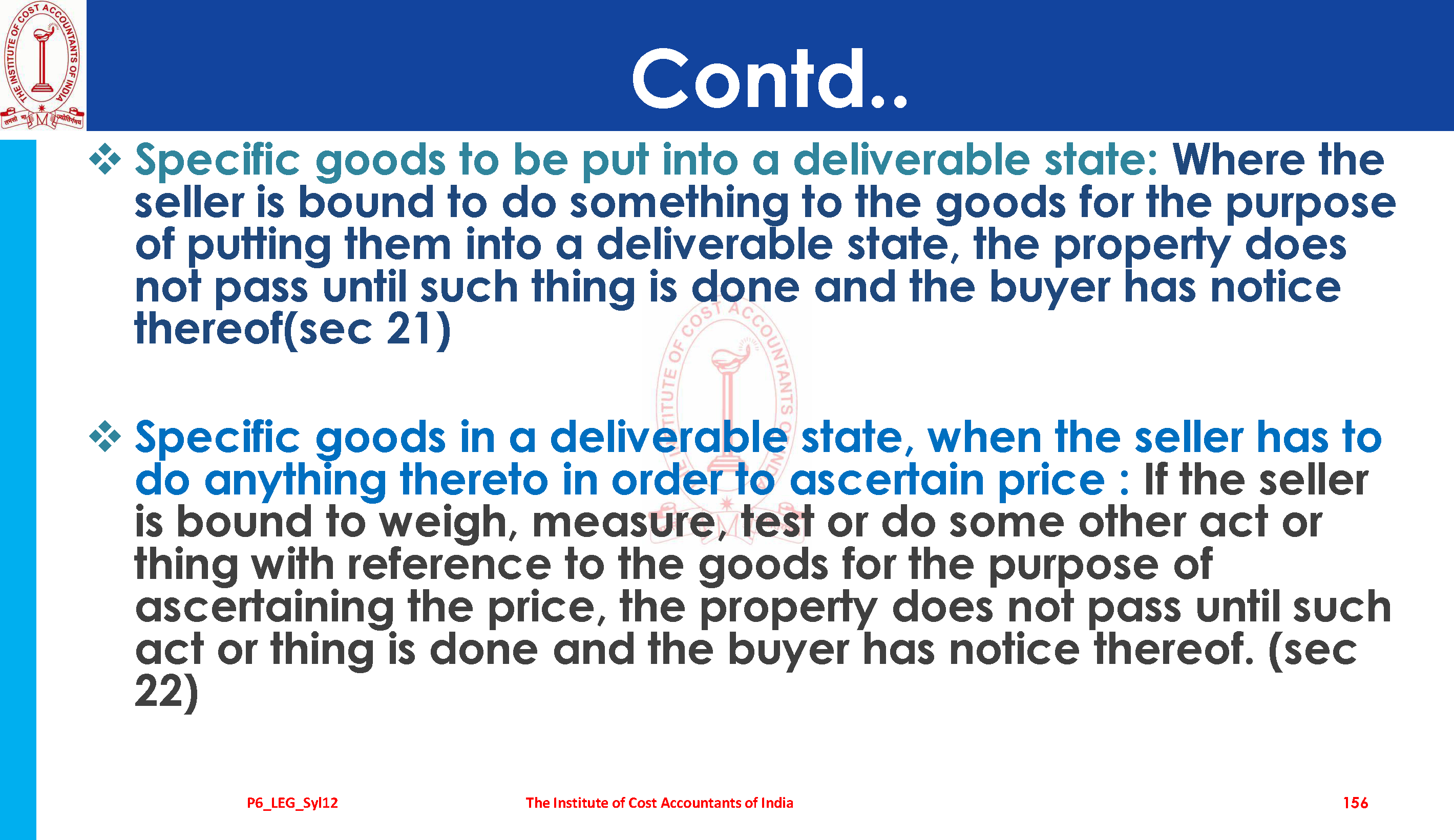 THE INSTITUTE OF COST ACCOUNTANTS OF INDIA

Contd..

❖ Specific goods to be put into a deliverable state: Where the seller is bound to do something to the goods for the purpose of putting them into a deliverable state, the property does not pass until such thing is done and the buyer has notice thereof(sec 21)

❖ Specific goods in a deliverable state, when the seller has to do anything thereto in order to ascertain price : If the seller is bound to weigh, measure, test or do some other act or thing with reference to the goods for the purpose of ascertaining the price, the property does not pass until such act or thing is done and the buyer has notice thereof. (sec 22)

P6_LEG_Syl12

The Institute of Cost Accountants of India

156